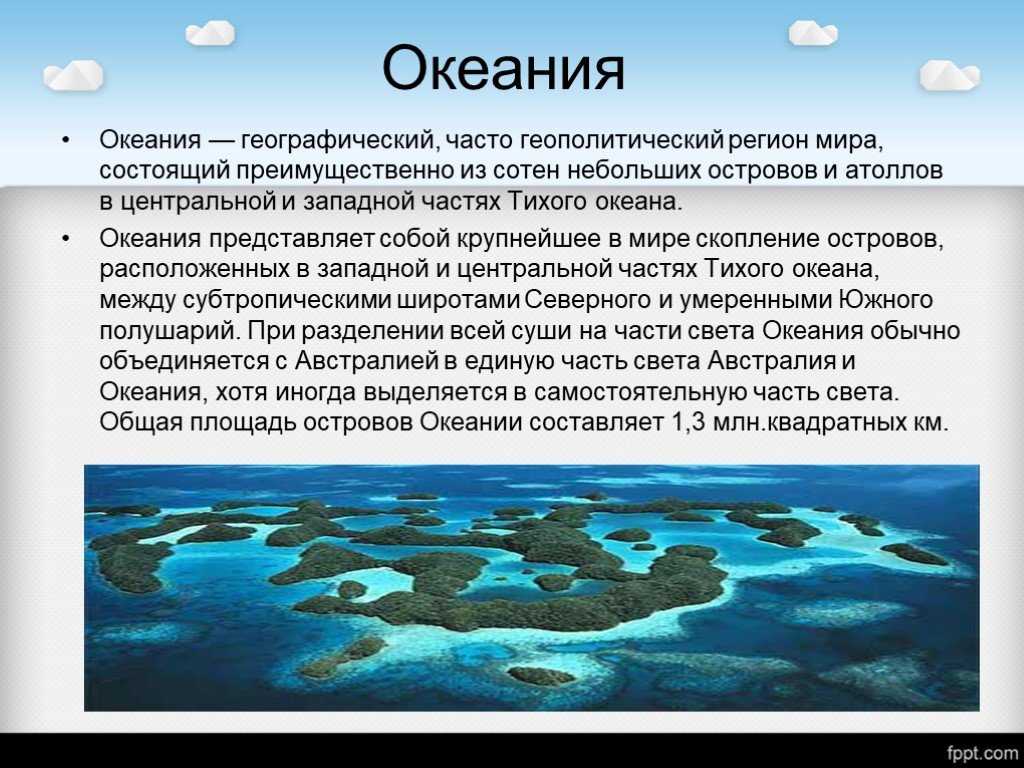 Океания

• Океания — географический, часто геополитический регион мира, состоящий преимущественно из сотен небольших островов и атоллов в центральной и западной частях Тихого океана.

• Океания представляет собой крупнейшее в мире скопление островов, расположенных в западной и центральной частях Тихого океана, между субтропическими широтами Северного и умеренными Южного полушарий. При разделении всей суши на части света Океания обычно объединяется с Австралией в единую часть света Австралия и Океания, хотя иногда выделяется в самостоятельную часть света. Общая площадь островов Океании составляет 1,3 млн.квадратных км.

fppt.com